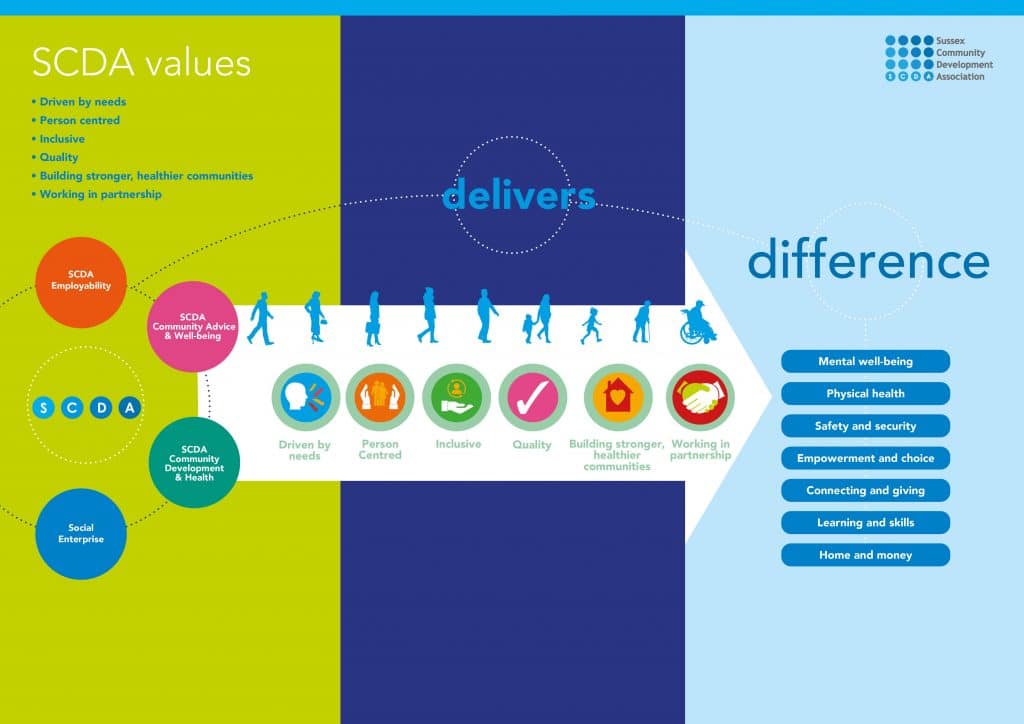 SCDA values
• Driven by needs
• Person centred
• Inclusive
• Quality
• Building stronger, healthier communities
• Working in partnership

Sussex Community Development Association
S C D A

delivers

difference

SCDA Employability

SCDA Community Advice & Well-being

S C D A

SCDA Community Development & Health

Social Enterprise

Driven by needs
Person Centred
Inclusive
Quality
Building stronger, healthier communities
Working in partnership

Mental well-being
Physical health
Safety and security
Empowerment and choice
Connecting and giving
Learning and skills
Home and money